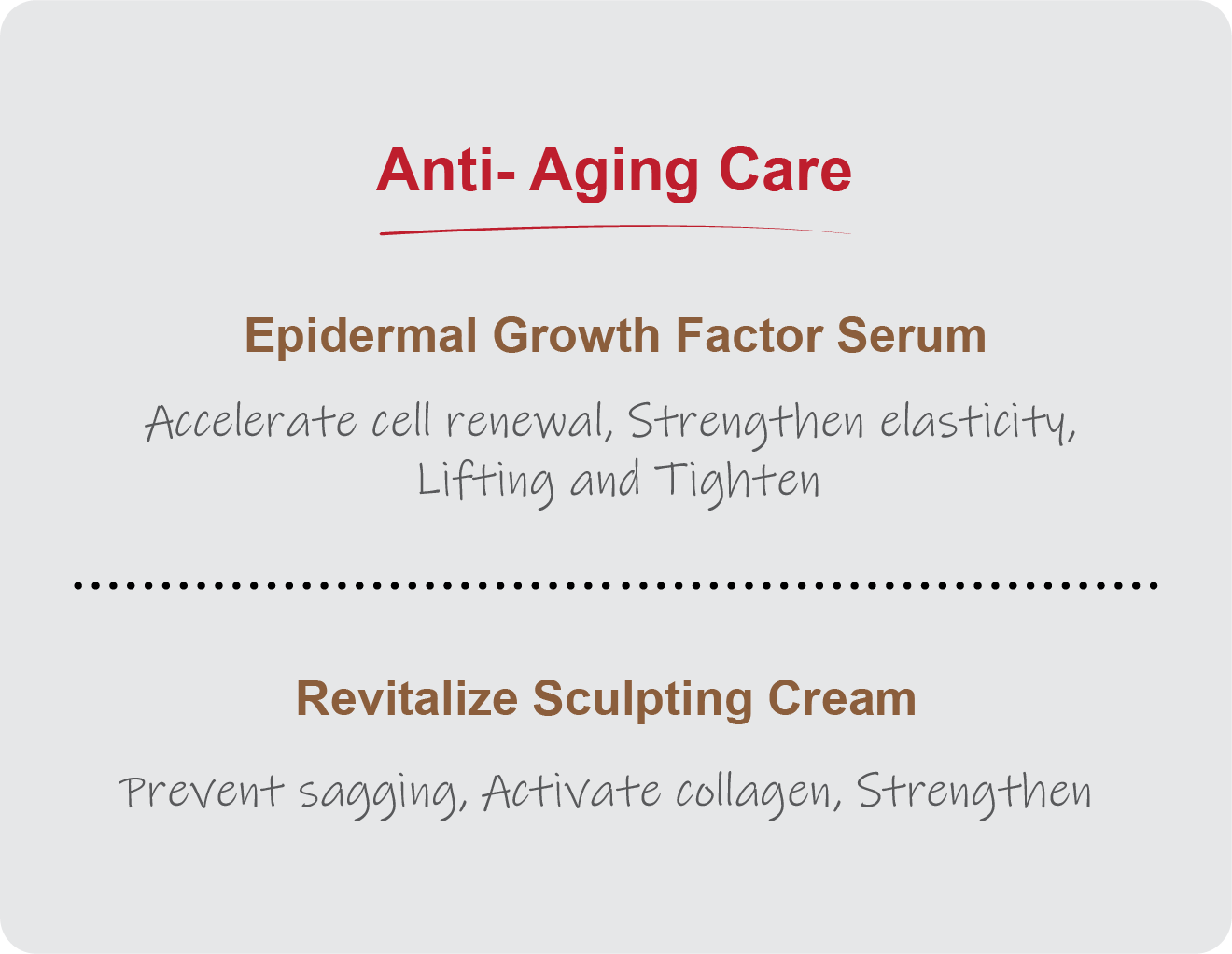 Anti- Aging Care

Epidermal Growth Factor Serum

Accelerate cell renewal, Strengthen elasticity, Lifting and Tighten

Revitalize Sculpting Cream

Prevent sagging, Activate collagen, Strengthen